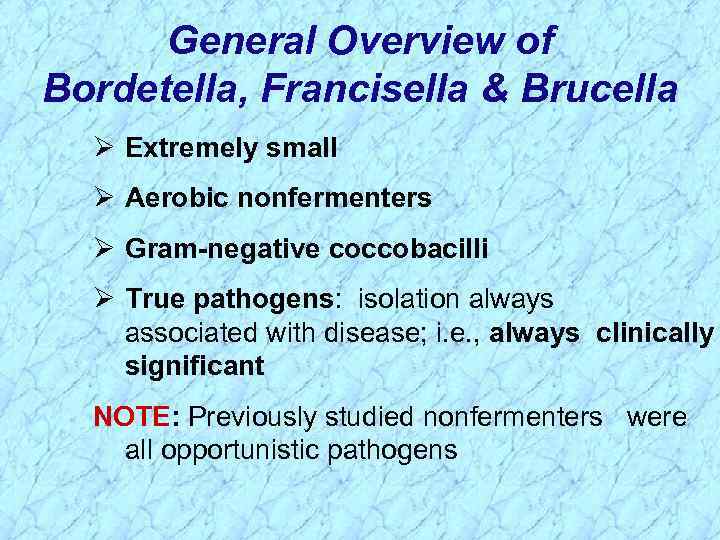 General Overview of Bordetella, Francisella & Brucella

➢ Extremely small

➢ Aerobic nonfermenters

➢ Gram-negative coccobacilli

➢ True pathogens: isolation always associated with disease; i.e., always clinically significant

NOTE: Previously studied nonfermenters were all opportunistic pathogens